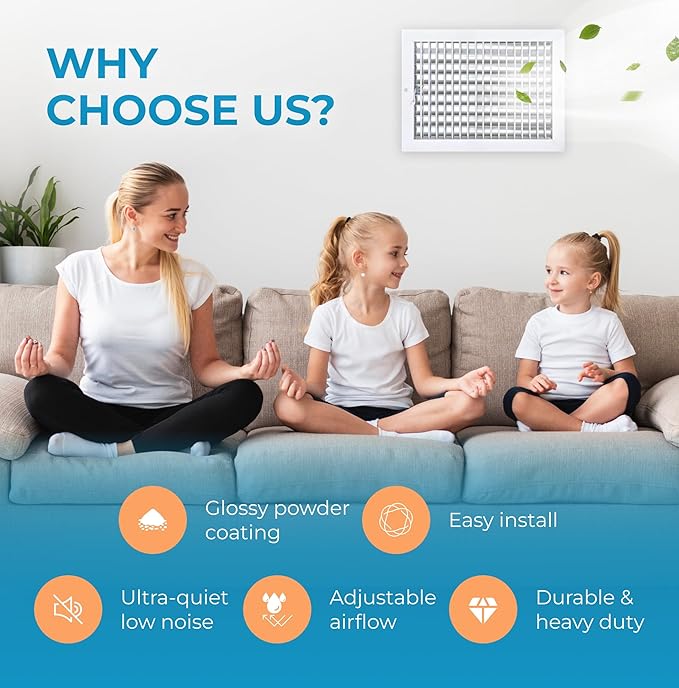 WHY CHOOSE US?

Glossy powder coating

Easy install

Ultra-quiet low noise

Adjustable airflow

Durable & heavy duty